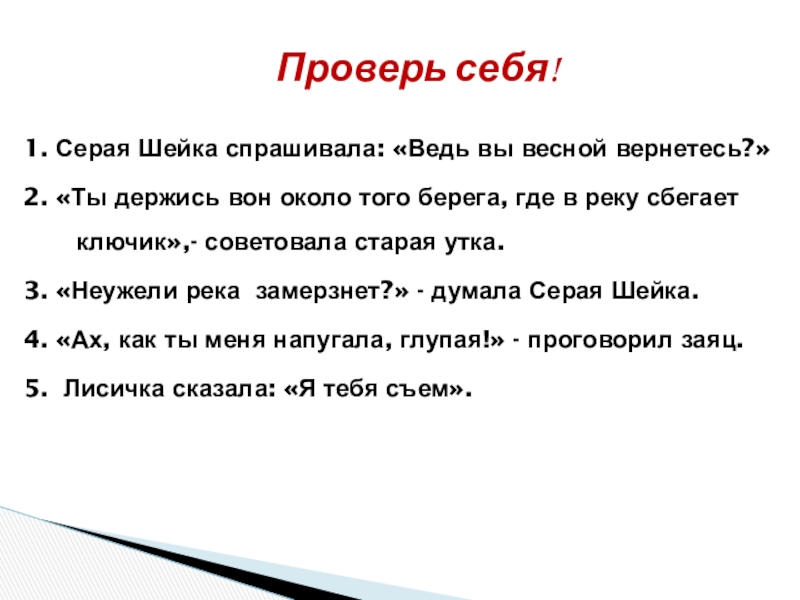 Проверь себя!

1. Серая Шейка спрашивала: «Ведь вы весной вернетесь?»

2. «Ты держись вон около того берега, где в реку сбегает ключик»,- советовала старая утка.

3. «Неужели река замерзнет?» - думала Серая Шейка.

4. «Ах, как ты меня напугала, глупая!» - проговорил заяц.

5. Лисичка сказала: «Я тебя съем».